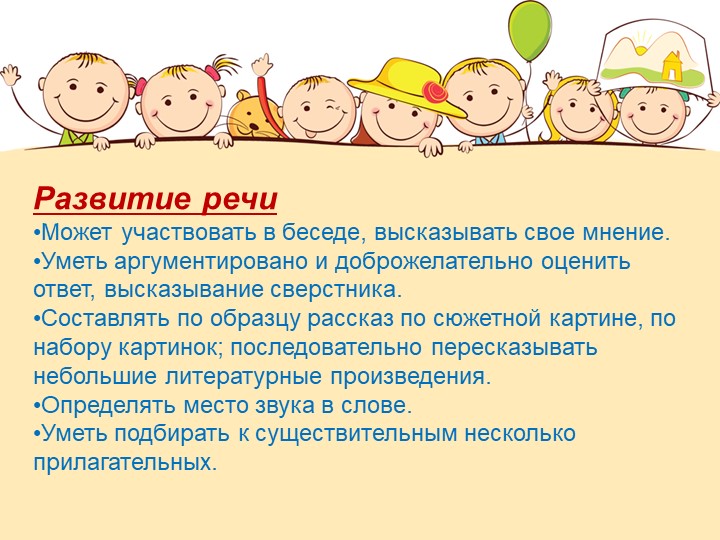 Развитие речи
•Может участвовать в беседе, высказывать свое мнение.
•Уметь аргументировано и доброжелательно оценить ответ, высказывание сверстника.
•Составлять по образцу рассказ по сюжетной картине, по набору картинок; последовательно пересказывать небольшие литературные произведения.
•Определять место звука в слове.
•Уметь подбирать к существительным несколько прилагательных.